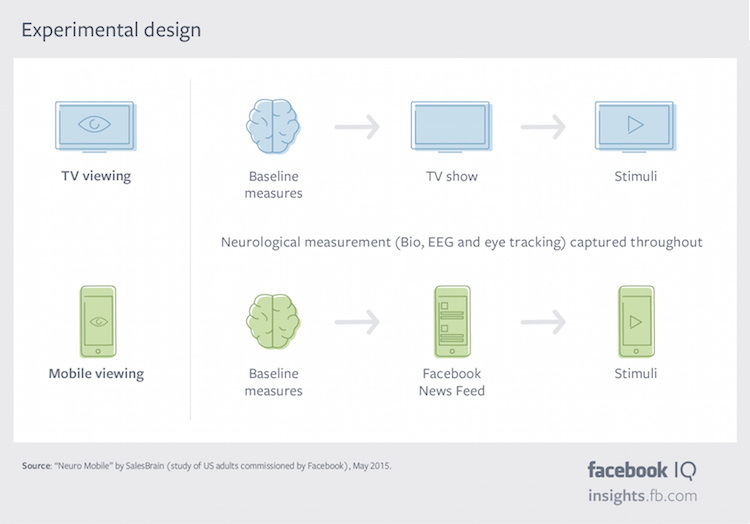 Experimental design

TV viewing

Baseline measures

TV show

Stimuli

Neurological measurement (Bio, EEG and eye tracking) captured throughout

Mobile viewing

Baseline measures

Facebook News Feed

Stimuli

Source: "Neuro Mobile" by SalesBrain (study of US adults commissioned by Facebook), May 2015.

facebook IQ
insights.fb.com